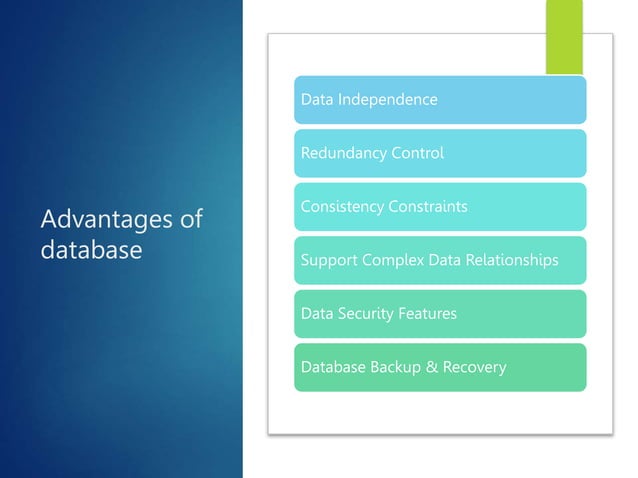 Advantages of database

Data Independence

Redundancy Control

Consistency Constraints

Support Complex Data Relationships

Data Security Features

Database Backup & Recovery